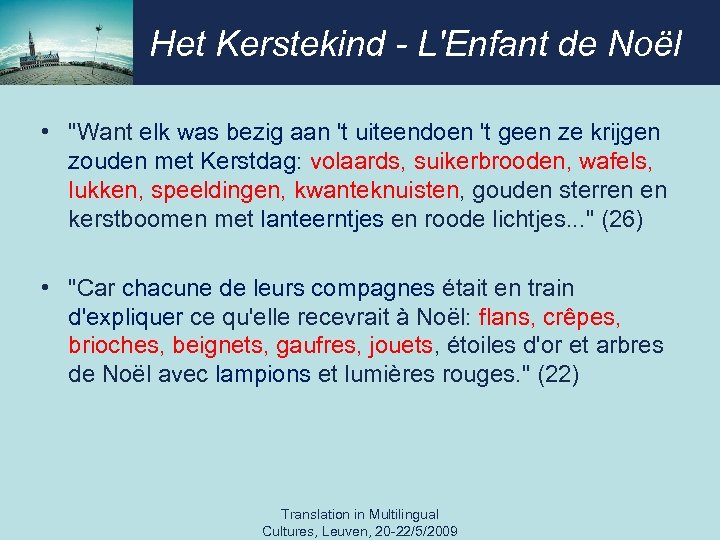 Het Kerstekind - L'Enfant de Noël

• "Want elk was bezig aan 't uiteendoen 't geen ze krijgen zouden met Kerstdag: volaards, suikerbrooden, wafels, lukken, speeldingen, kwanteknuisten, gouden sterren en kerstboomen met lanteerntjes en roode lichtjes..." (26)

• "Car chacune de leurs compagnes était en train d'expliquer ce qu'elle recevrait à Noël: flans, crêpes, brioches, beignets, gaufres, jouets, étoiles d'or et arbres de Noël avec lampions et lumières rouges." (22)

Translation in Multilingual Cultures, Leuven, 20-22/5/2009